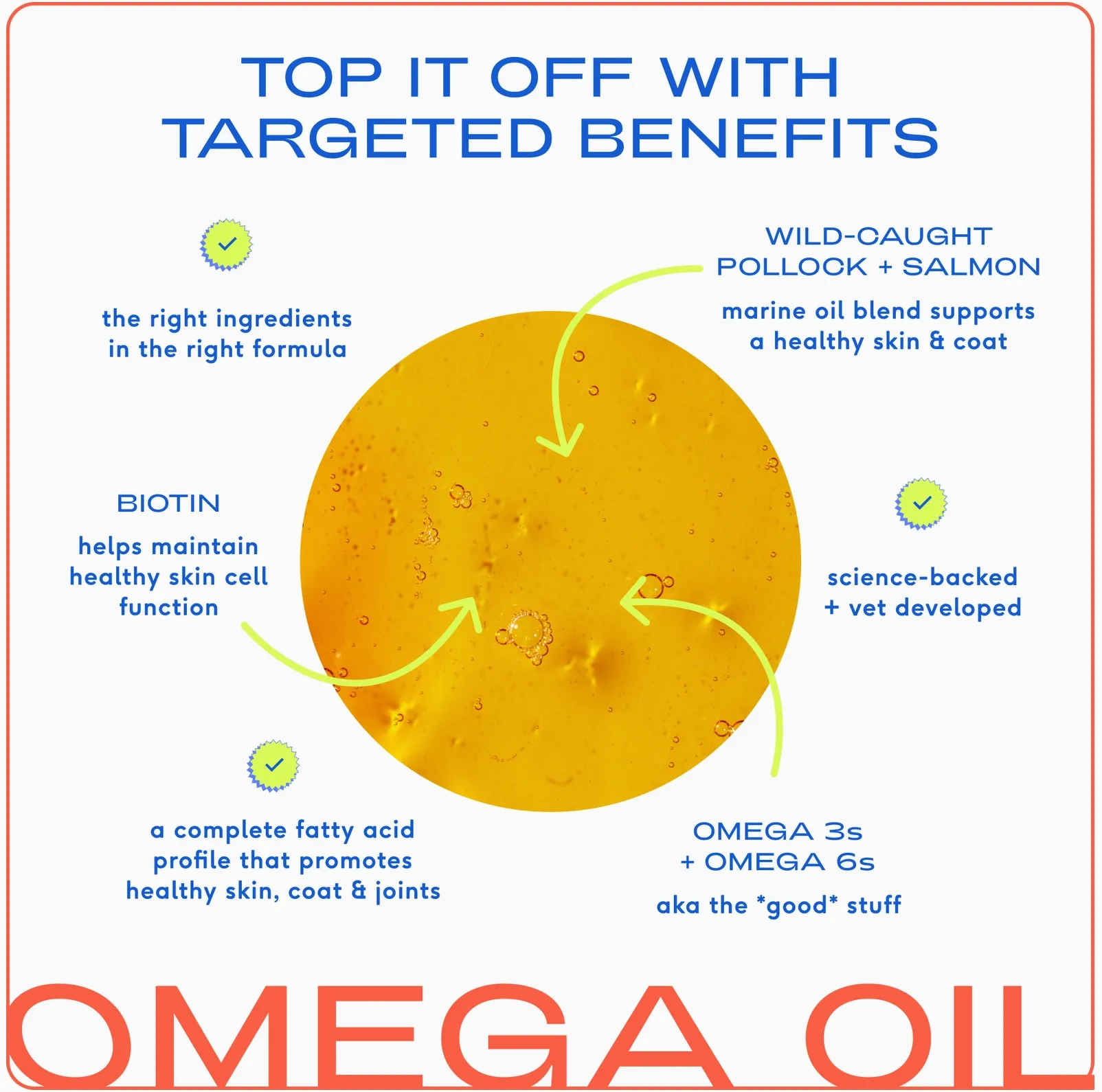 TOP IT OFF WITH TARGETED BENEFITS

the right ingredients in the right formula

WILD-CAUGHT POLLOCK + SALMON

marine oil blend supports a healthy skin & coat

BIOTIN

helps maintain healthy skin cell function

science-backed + vet developed

a complete fatty acid profile that promotes healthy skin, coat & joints

OMEGA 3s + OMEGA 6s

aka the *good* stuff

OMEGA OIL